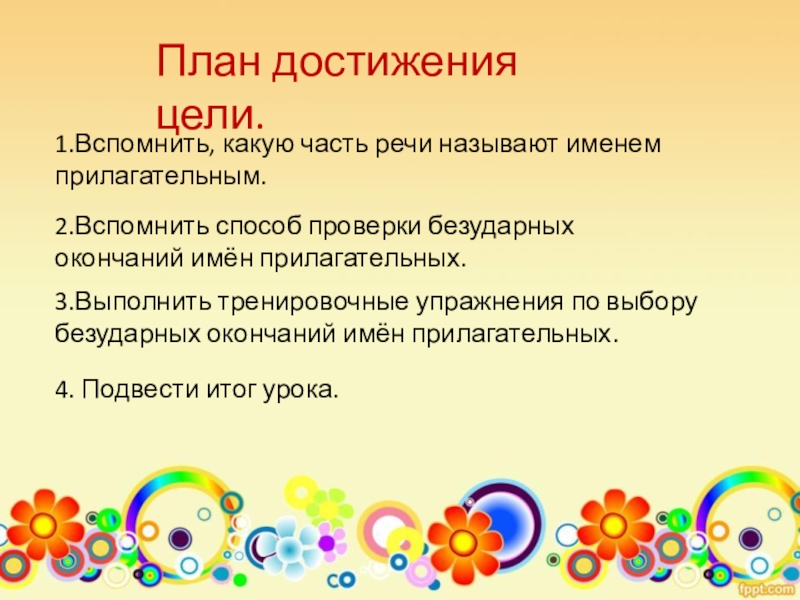 План достижения цели.

1.Вспомнить, какую часть речи называют именем прилагательным.

2.Вспомнить способ проверки безударных окончаний имён прилагательных.

3.Выполнить тренировочные упражнения по выбору безударных окончаний имён прилагательных.

4. Подвести итог урока.

fppt.com